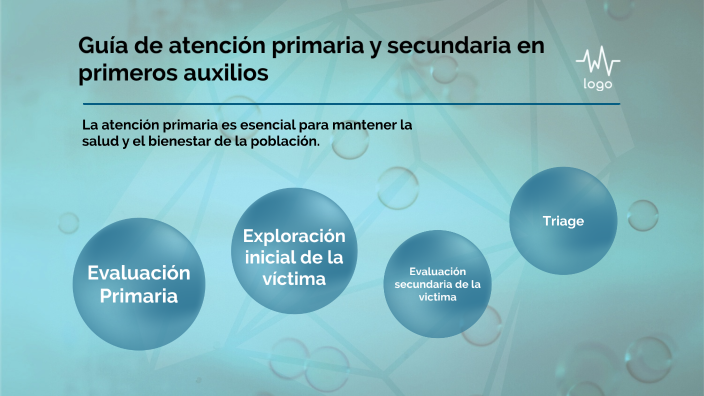 Guía de atención primaria y secundaria en primeros auxilios

logo

La atención primaria es esencial para mantener la salud y el bienestar de la población.

Evaluación Primaria

Exploración inicial de la víctima

Evaluación secundaria de la victima

Triage